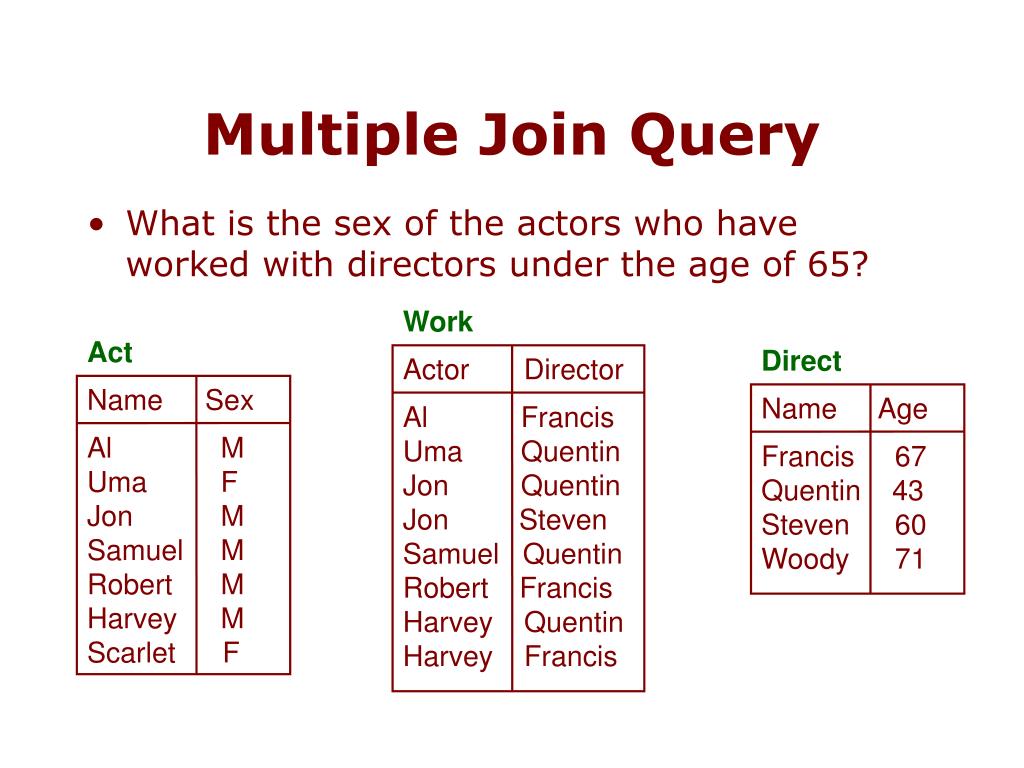 Multiple Join Query

• What is the sex of the actors who have worked with directors under the age of 65?

Act

| Name | Sex |
|---|---|
| Al | M |
| Uma | F |
| Jon | M |
| Samuel | M |
| Robert | M |
| Harvey | M |
| Scarlet | F |

Work

| Actor | Director |
|---|---|
| Al | Francis |
| Uma | Quentin |
| Jon | Quentin |
| Jon | Steven |
| Samuel | Quentin |
| Robert | Francis |
| Harvey | Quentin |
| Harvey | Francis |

Direct

| Name | Age |
|---|---|
| Francis | 67 |
| Quentin | 43 |
| Steven | 60 |
| Woody | 71 |